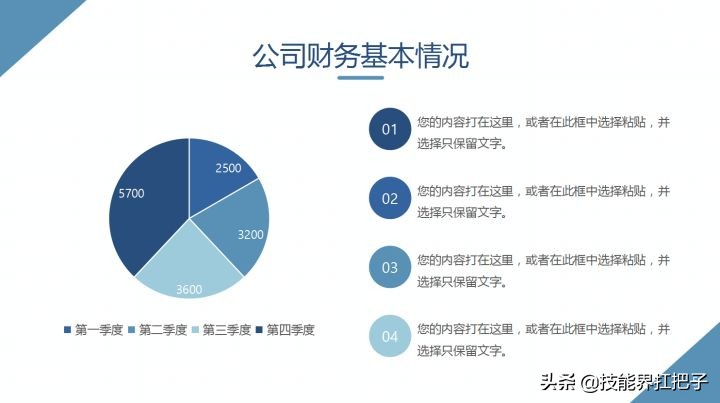 公司财务基本情况

2500
3200
3600
5700

第一季度 第二季度 第三季度 第四季度

01 您的内容打在这里，或者在此框中选择粘贴，并选择只保留文字。

02 您的内容打在这里，或者在此框中选择粘贴，并选择只保留文字。

03 您的内容打在这里，或者在此框中选择粘贴，并选择只保留文字。

04 您的内容打在这里，或者在此框中选择粘贴，并选择只保留文字。

头条 @技能界扛把子